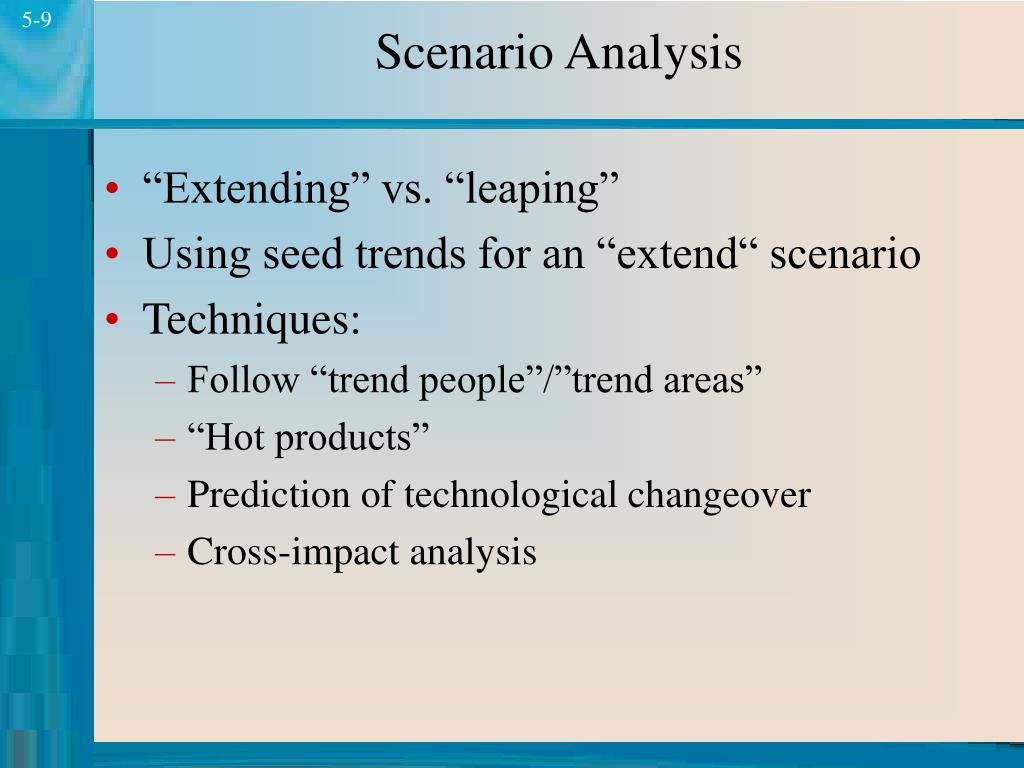 5-9

Scenario Analysis

• “Extending” vs. “leaping”
• Using seed trends for an “extend“ scenario
• Techniques:
– Follow “trend people”/”trend areas”
– “Hot products”
– Prediction of technological changeover
– Cross-impact analysis